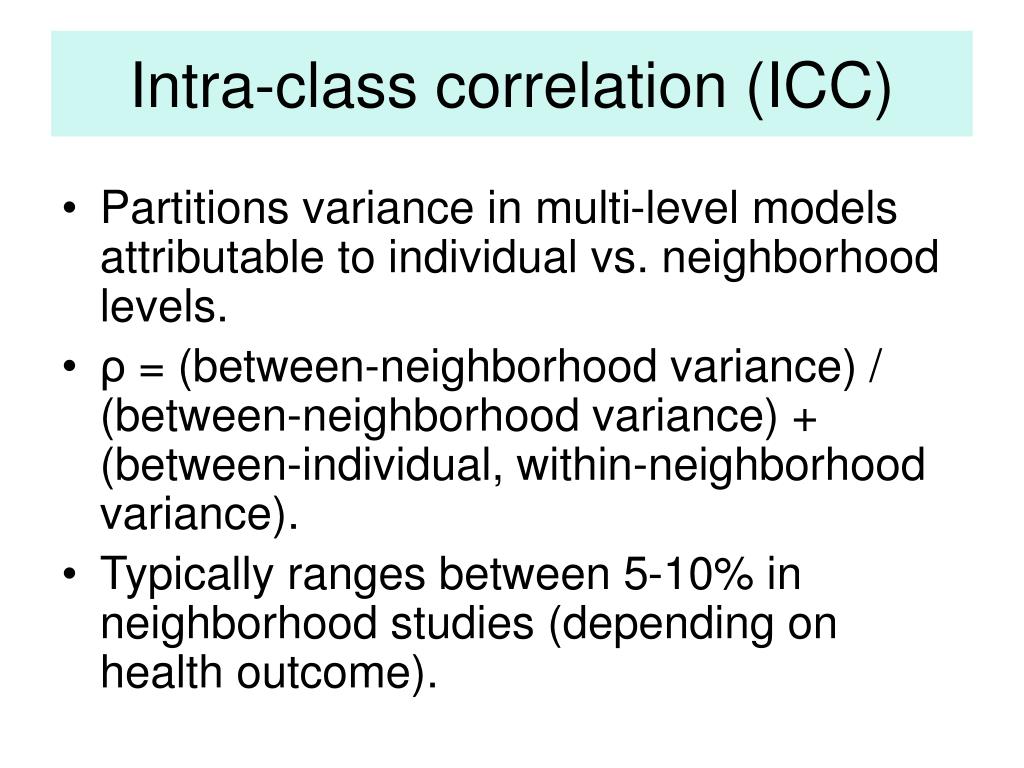 Intra-class correlation (ICC)

• Partitions variance in multi-level models attributable to individual vs. neighborhood levels.
• ρ = (between-neighborhood variance) / (between-neighborhood variance) + (between-individual, within-neighborhood variance).
• Typically ranges between 5-10% in neighborhood studies (depending on health outcome).